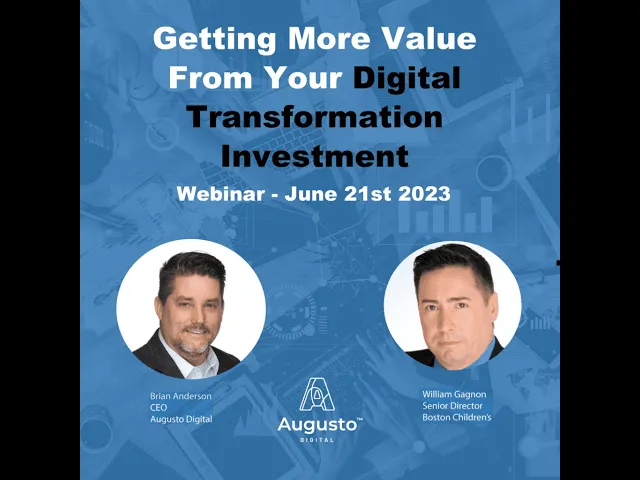 Getting More Value From Your Digital Transformation Investment

Webinar - June 21st 2023

Brian Anderson
CEO
Augusto Digital

Augusto™
DIGITAL

William Gagnon
Senior Director
Boston Children's